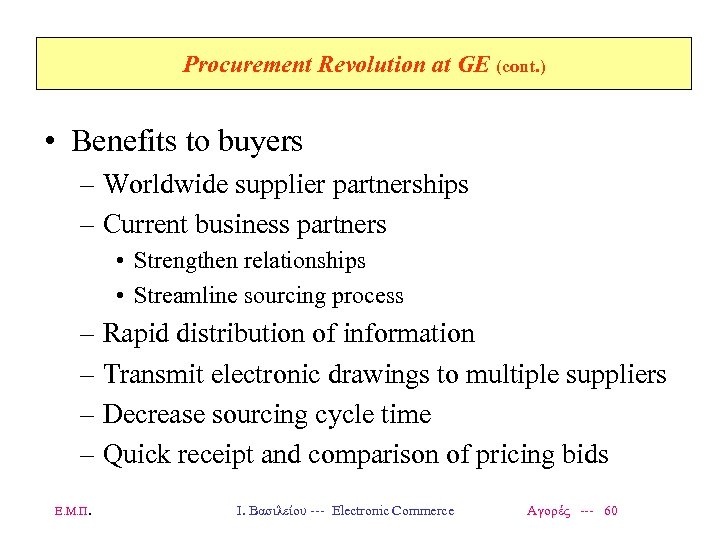 Procurement Revolution at GE (cont.)

• Benefits to buyers
– Worldwide supplier partnerships
– Current business partners
• Strengthen relationships
• Streamline sourcing process
– Rapid distribution of information
– Transmit electronic drawings to multiple suppliers
– Decrease sourcing cycle time
– Quick receipt and comparison of pricing bids

Ε.Μ.Π. Ι. Βασιλείου --- Electronic Commerce Αγορές --- 60